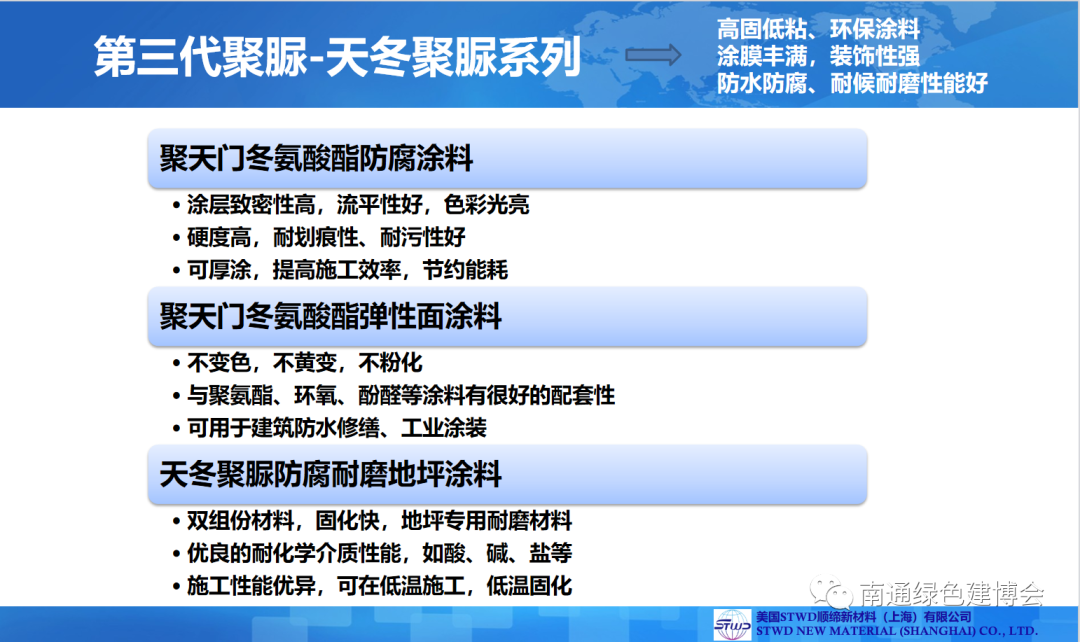 第三代聚脲-天冬聚脲系列

高固低粘、环保涂料
涂膜丰满，装饰性强
防水防腐、耐候耐磨性能好

聚天门冬氨酸酯防腐涂料

• 涂层致密性高，流平性好，色彩光亮
• 硬度高，耐划痕性、耐污性好
• 可厚涂，提高施工效率，节约能耗

聚天门冬氨酸酯弹性面涂料

• 不变色，不黄变，不粉化
• 与聚氨酯、环氧、酚醛等涂料有很好的配套性
• 可用于建筑防水修缮、工业涂装

天冬聚脲防腐耐磨地坪涂料

• 双组份材料，固化快，地坪专用耐磨材料
• 优良的耐化学介质性能，如酸、碱、盐等
• 施工性能优异，可在低温施工，低温固化

南通绿色建博会

STWD
美国STWD顺缔新材料（上海）有限公司
STWD NEW MATERIAL (SHANGHAI) CO., LTD.